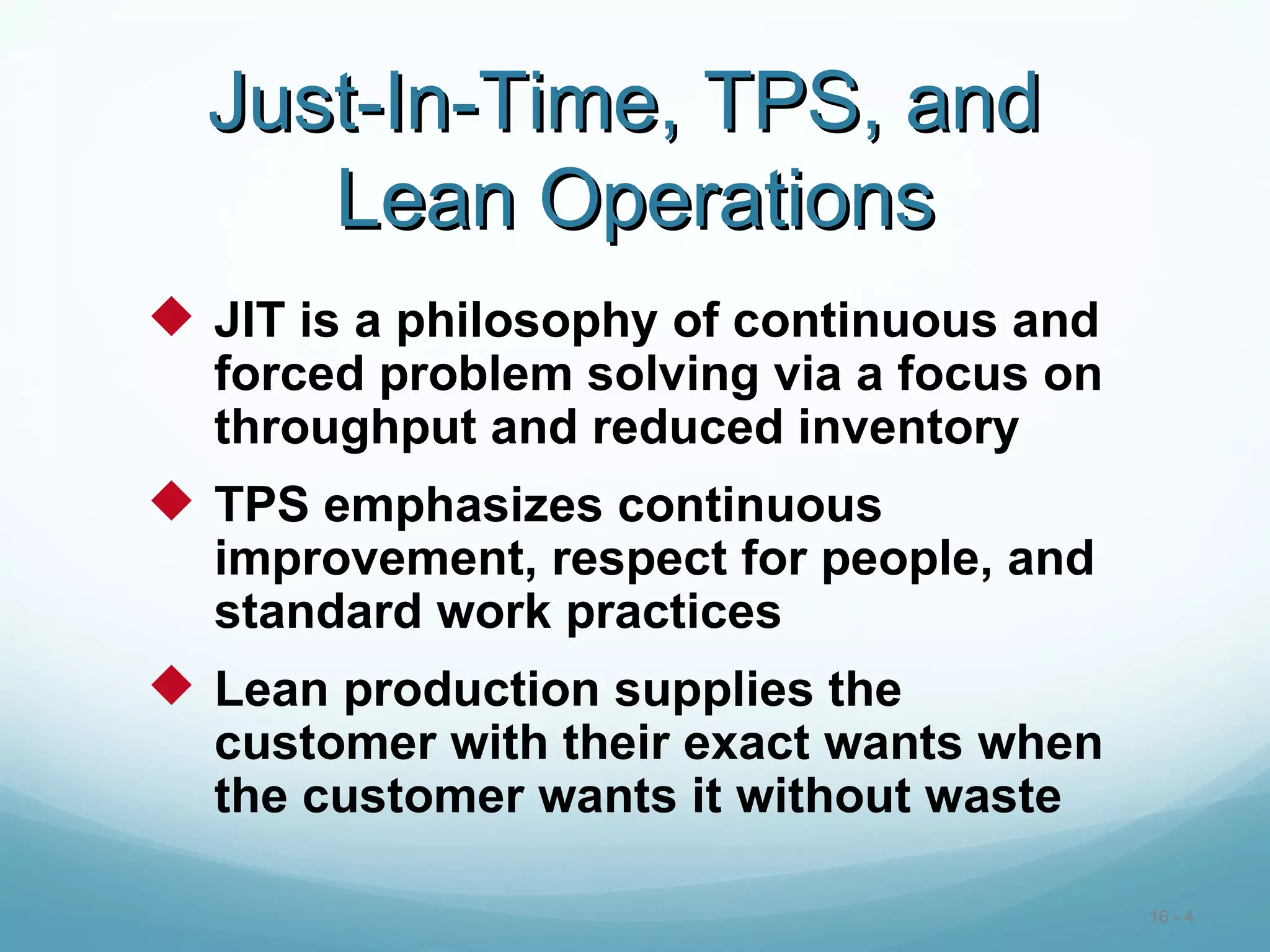 Just-In-Time, TPS, and Lean Operations

◆ JIT is a philosophy of continuous and forced problem solving via a focus on throughput and reduced inventory

◆ TPS emphasizes continuous improvement, respect for people, and standard work practices

◆ Lean production supplies the customer with their exact wants when the customer wants it without waste

16 - 4